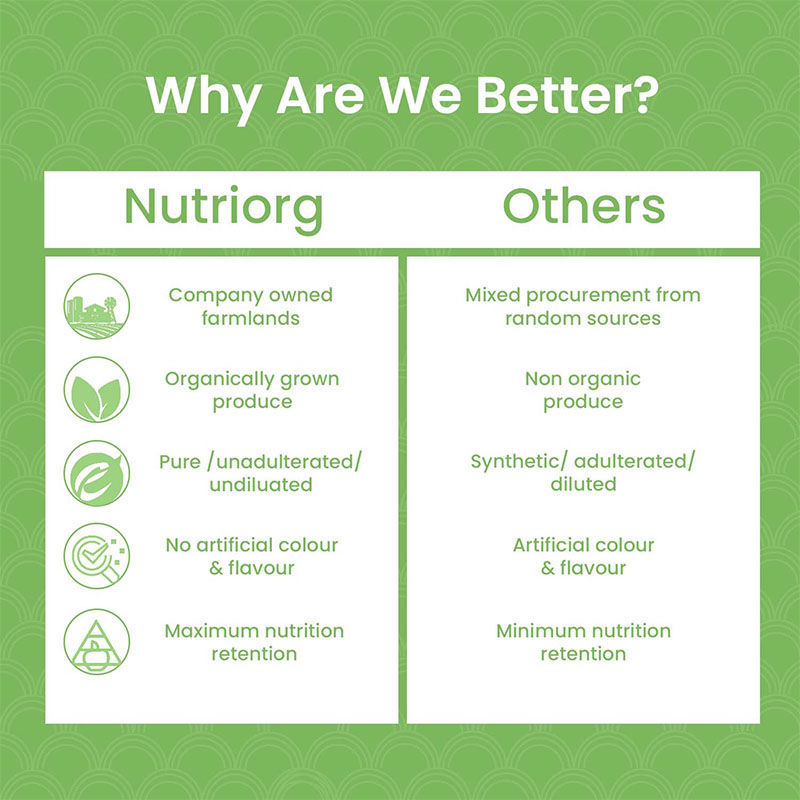 Why Are We Better?

| Nutriorg | Others |
|---|---|
| Company owned farmlands | Mixed procurement from random sources |
| Organically grown produce | Non organic produce |
| Pure /unadulterated/ undiluated | Synthetic/ adulterated/ diluted |
| No artificial colour & flavour | Artificial colour & flavour |
| Maximum nutrition retention | Minimum nutrition retention |